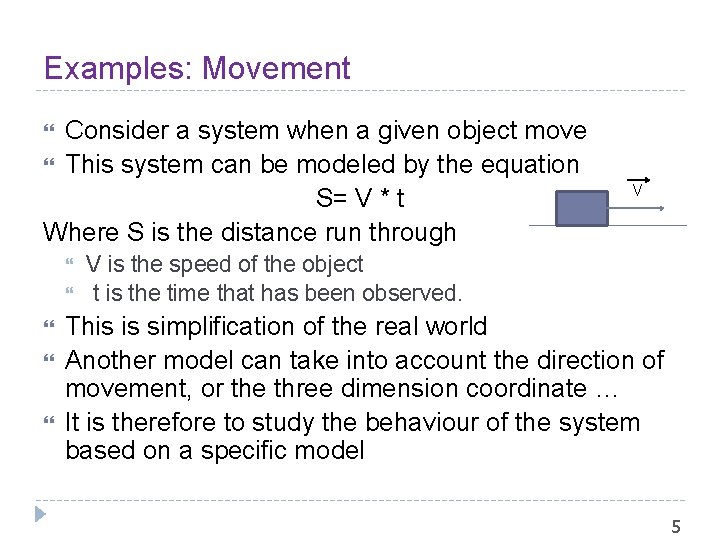 Examples: Movement

Consider a system when a given object move

This system can be modeled by the equation

S= V * t

$\vec{V}$

Where S is the distance run through

V is the speed of the object

t is the time that has been observed.

This is simplification of the real world

Another model can take into account the direction of movement, or the three dimension coordinate …

It is therefore to study the behaviour of the system based on a specific model

5